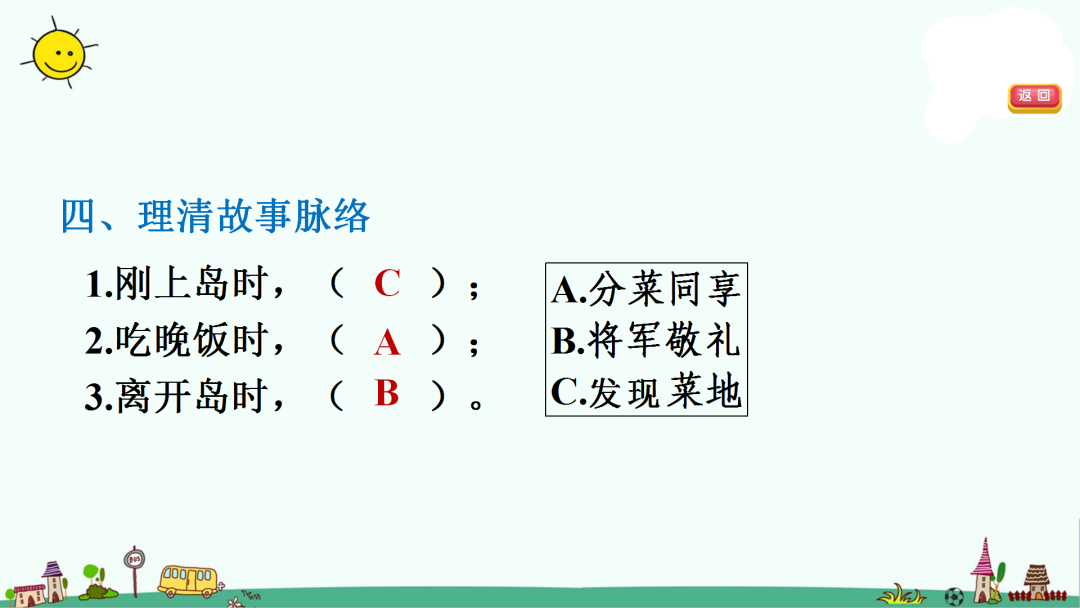 返回

四、理清故事脉络

1.刚上岛时，（ C ）；
2.吃晚饭时，（ A ）；
3.离开岛时，（ B ）。

A.分菜同享
B.将军敬礼
C.发现菜地

BUS